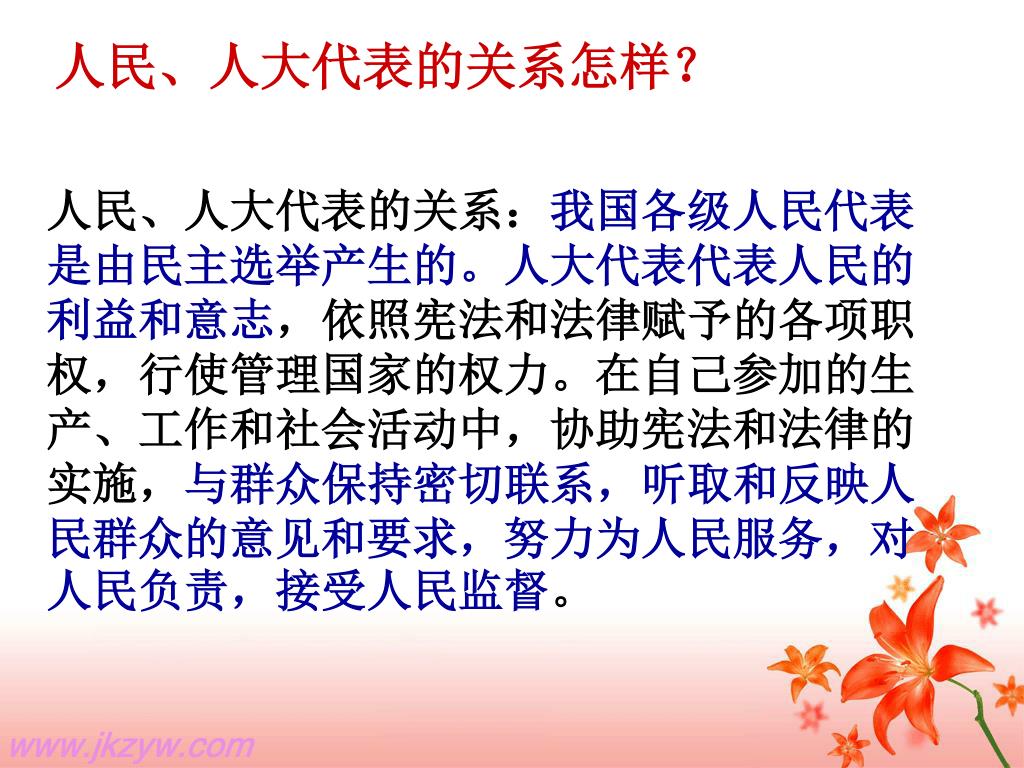 人民、人大代表的关系怎样？

人民、人大代表的关系：我国各级人民代表是由民主选举产生的。人大代表代表人民的利益和意志，依照宪法和法律赋予的各项职权，行使管理国家的权力。在自己参加的生产、工作和社会活动中，协助宪法和法律的实施，与群众保持密切联系，听取和反映人民群众的意见和要求，努力为人民服务，对人民负责，接受人民监督。

www.jkzyw.com